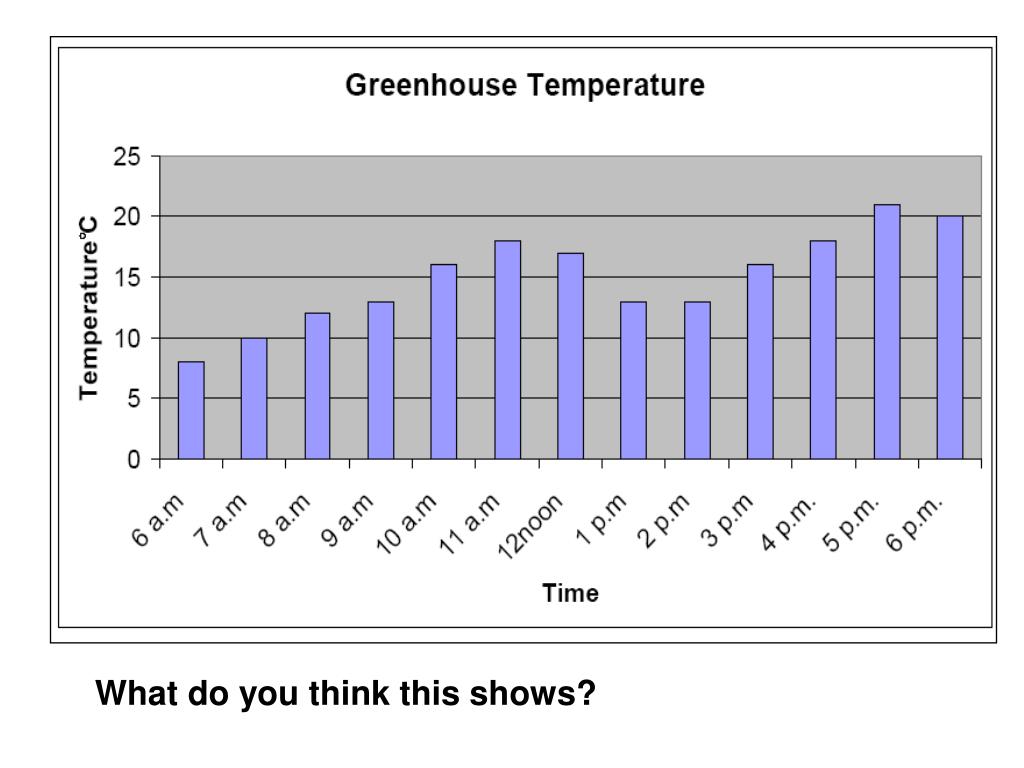 Greenhouse Temperature

Temperature°C

25
20
15
10
5
0

6 a.m
7 a.m
8 a.m
9 a.m
10 a.m
11 a.m
12noon
1 p.m
2 p.m
3 p.m
4 p.m.
5 p.m.
6 p.m.

Time

What do you think this shows?